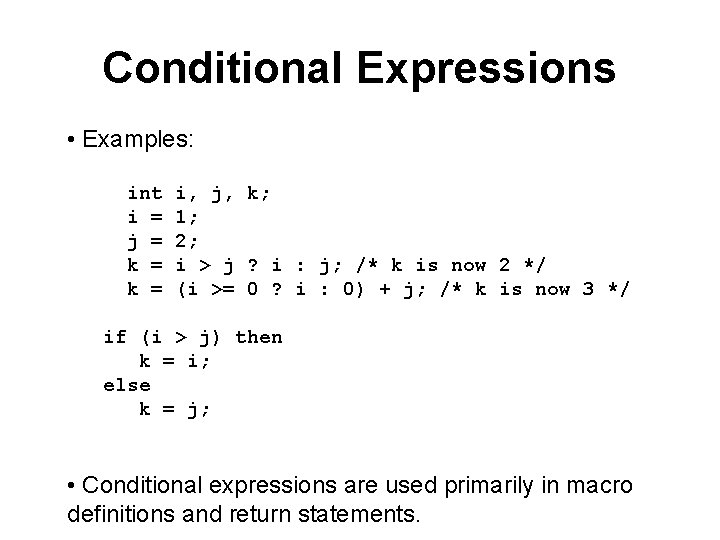 Conditional Expressions

• Examples:

int i, j, k;
i = 1;
j = 2;
k = i > j ? i : j; /* k is now 2 */
k = (i >= 0 ? i : 0) + j; /* k is now 3 */

if (i > j) then
k = i;
else
k = j;

• Conditional expressions are used primarily in macro definitions and return statements.